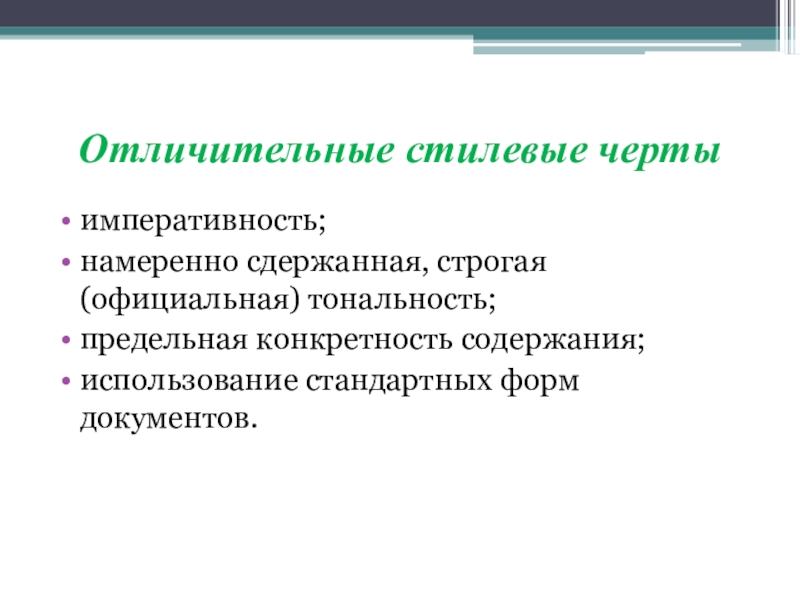 Отличительные стилевые черты

• императивность;
• намеренно сдержанная, строгая (официальная) тональность;
• предельная конкретность содержания;
• использование стандартных форм документов.